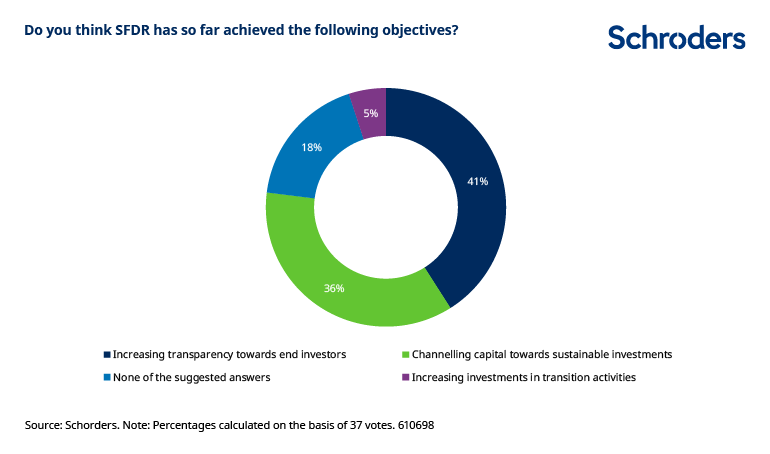 Do you think SFDR has so far achieved the following objectives?

Schroders

5%
18%
41%
36%

Increasing transparency towards end investors
Channelling capital towards sustainable investments
None of the suggested answers
Increasing investments in transition activities

Source: Schorders. Note: Percentages calculated on the basis of 37 votes. 610698